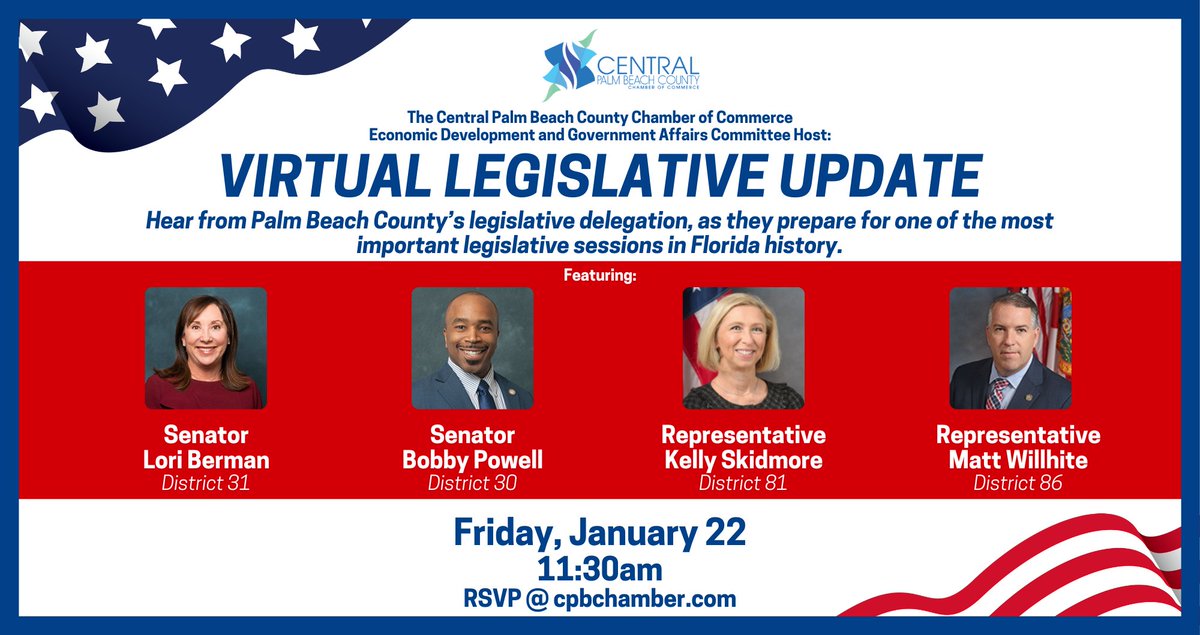 CENTRAL
PALM BEACH COUNTY
CHAMBER OF COMMERCE

The Central Palm Beach County Chamber of Commerce
Economic Development and Government Affairs Committee Host:

VIRTUAL LEGISLATIVE UPDATE

Hear from Palm Beach County's legislative delegation, as they prepare for one of the most important legislative sessions in Florida history.

Featuring:

Senator
Lori Berman
District 31

Senator
Bobby Powell
District 30

Representative
Kelly Skidmore
District 81

Representative
Matt Willhite
District 86

Friday, January 22
11:30am
RSVP @ cpbchamber.com